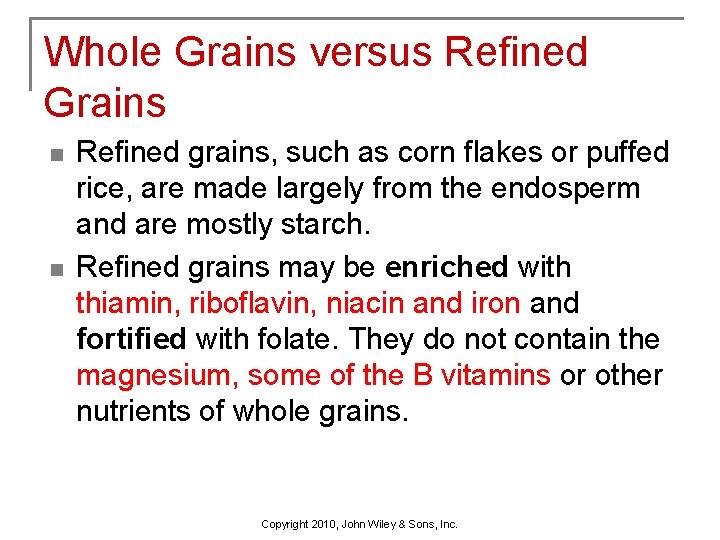 Whole Grains versus Refined Grains

■ Refined grains, such as corn flakes or puffed rice, are made largely from the endosperm and are mostly starch.

■ Refined grains may be enriched with thiamin, riboflavin, niacin and iron and fortified with folate. They do not contain the magnesium, some of the B vitamins or other nutrients of whole grains.

Copyright 2010, John Wiley & Sons, Inc.